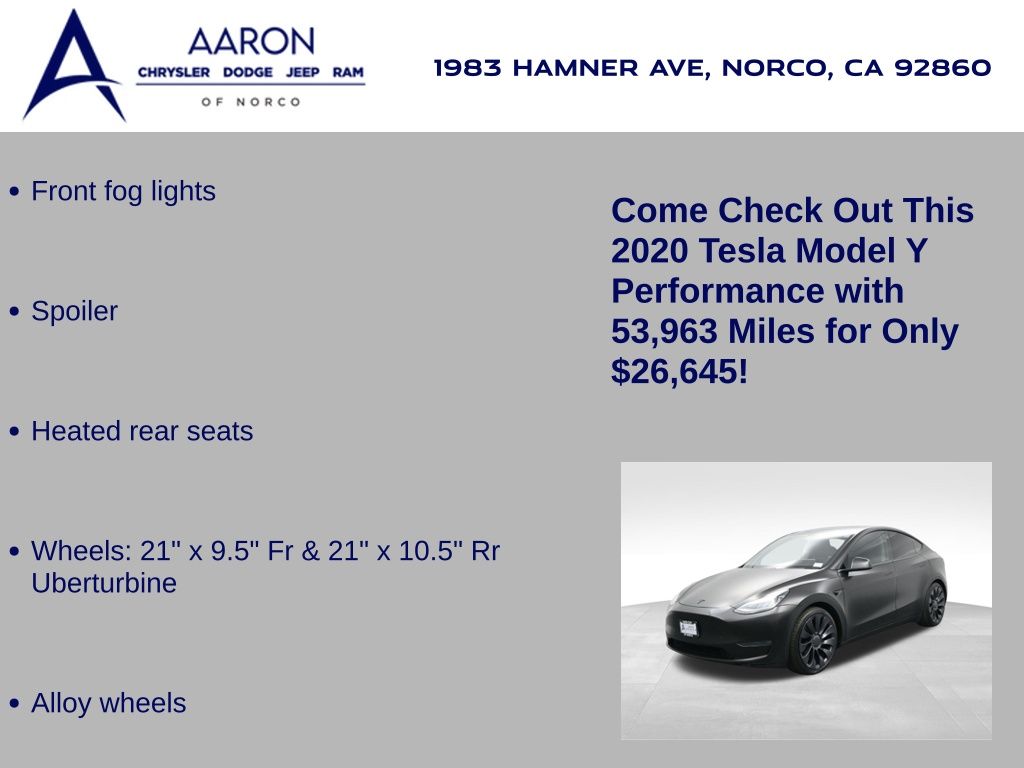 AARON
CHRYSLER DODGE JEEP RAM
OF NORCO

1983 HAMNER AVE, NORCO, CA 92860

• Front fog lights

• Spoiler

• Heated rear seats

• Wheels: 21" x 9.5" Fr & 21" x 10.5" Rr Uberturbine

• Alloy wheels

Come Check Out This 2020 Tesla Model Y Performance with 53,963 Miles for Only $26,645!